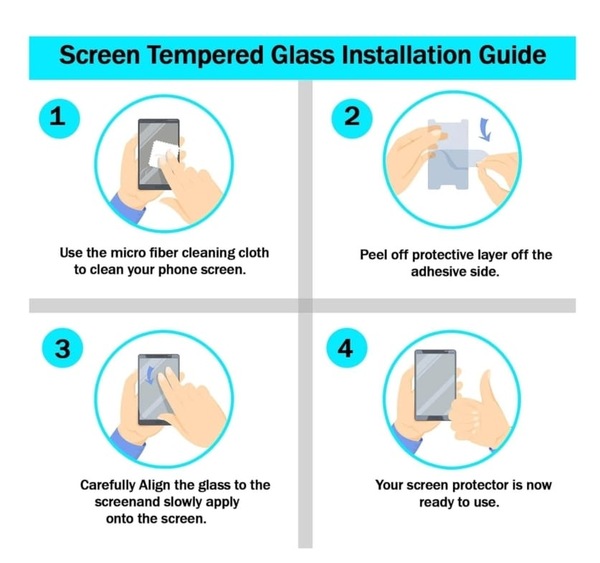 Screen Tempered Glass Installation Guide

1

Use the micro fiber cleaning cloth to clean your phone screen.

2

Peel off protective layer off the adhesive side.

3

Carefully Align the glass to the screenand slowly apply onto the screen.

4

Your screen protector is now ready to use.